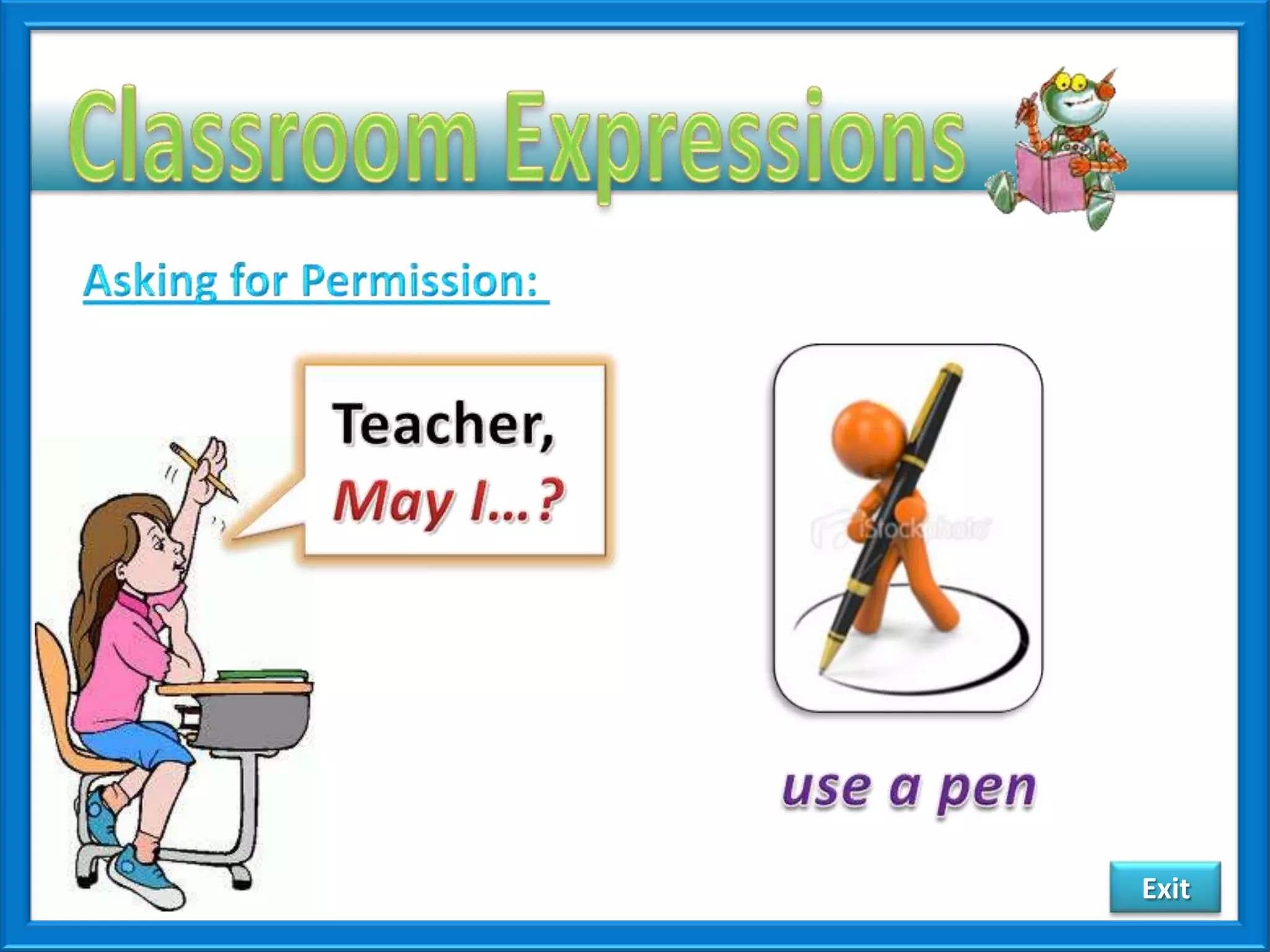 Classroom Expressions

Asking for Permission:

Teacher,
May I...?

iStockphoto

use a pen

Exit